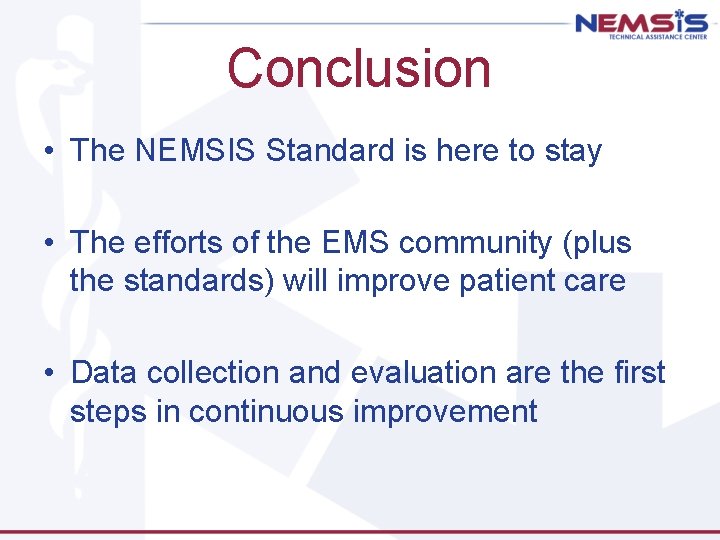 NEMSIS
TECHNICAL ASSISTANCE CENTER

Conclusion

• The NEMSIS Standard is here to stay

• The efforts of the EMS community (plus the standards) will improve patient care

• Data collection and evaluation are the first steps in continuous improvement